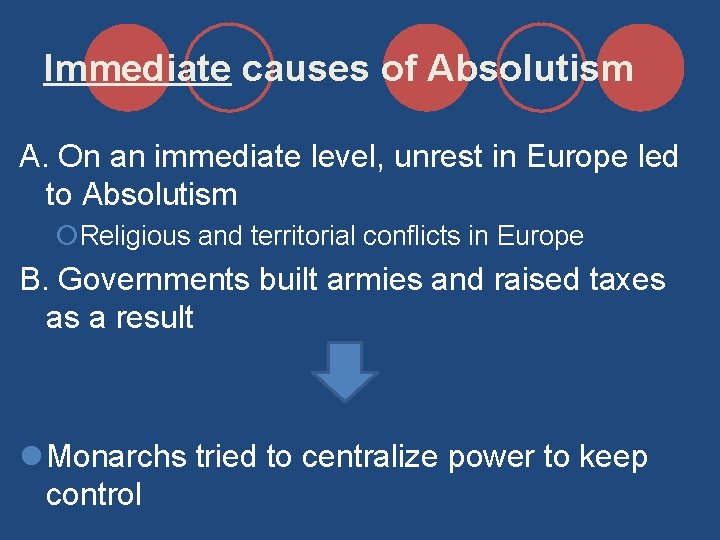 Immediate causes of Absolutism

A. On an immediate level, unrest in Europe led to Absolutism

Religious and territorial conflicts in Europe

B. Governments built armies and raised taxes as a result

Monarchs tried to centralize power to keep control